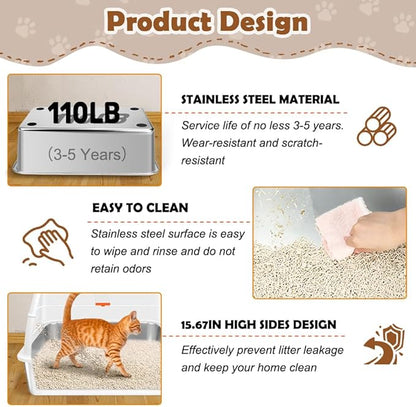 Product Design

110LB

(3-5 Years)

STAINLESS STEEL MATERIAL

Service life of no less 3-5 years. Wear-resistant and scratch-resistant

EASY TO CLEAN

Stainless steel surface is easy to wipe and rinse and do not retain odors

15.67IN HIGH SIDES DESIGN

Effectively prevent litter leakage and keep your home clean